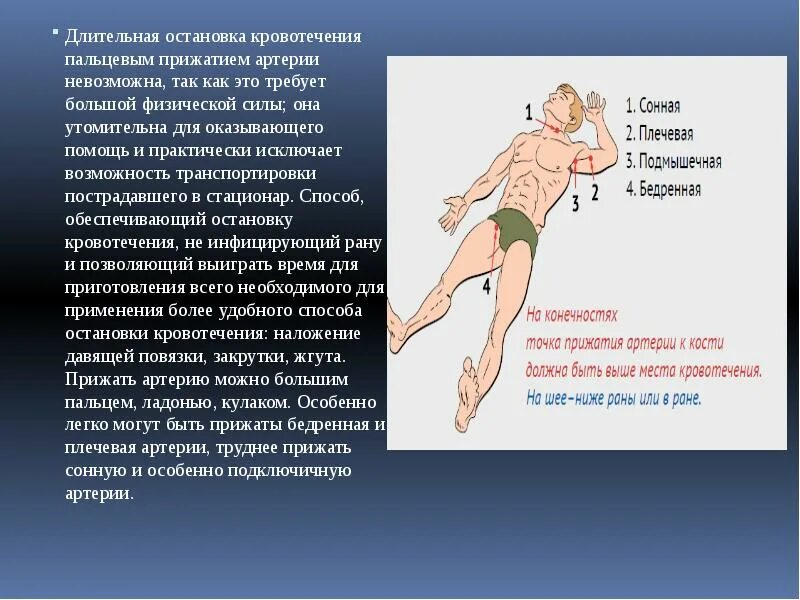 Длительная остановка кровотечения пальцевым прижатием артерии невозможна, так как это требует большой физической силы; она утомительна для оказывающего помощь и практически исключает возможность транспортировки пострадавшего в стационар. Способ, обеспечивающий остановку кровотечения, не инфицирующий рану и позволяющий выиграть время для приготовления всего необходимого для применения более удобного способа остановки кровотечения: наложение давящей повязки, закрутки, жгута. Прижать артерию можно большим пальцем, ладонью, кулаком. Особенно легко могут быть прижаты бедренная и плечевая артерии, труднее прижать сонную и особенно подключичную артерии.

1
2
3
4

1. Сонная
2. Плечевая
3. Подмышечная
4. Бедренная

На конечностях
точка прижатия артерии к кости
должна быть выше места кровотечения.
На шее–ниже раны или в ране.